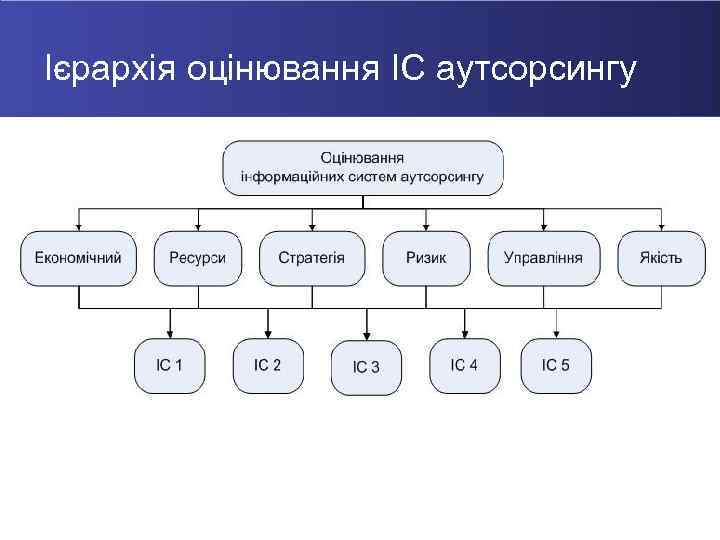 Ієрархія оцінювання ІС аутсорсингу

Оцінювання інформаційних систем аутсорсингу

Економічний

Ресурси

Стратегія

Ризик

Управління

Якість

ІС 1

ІС 2

ІС 3

ІС 4

ІС 5